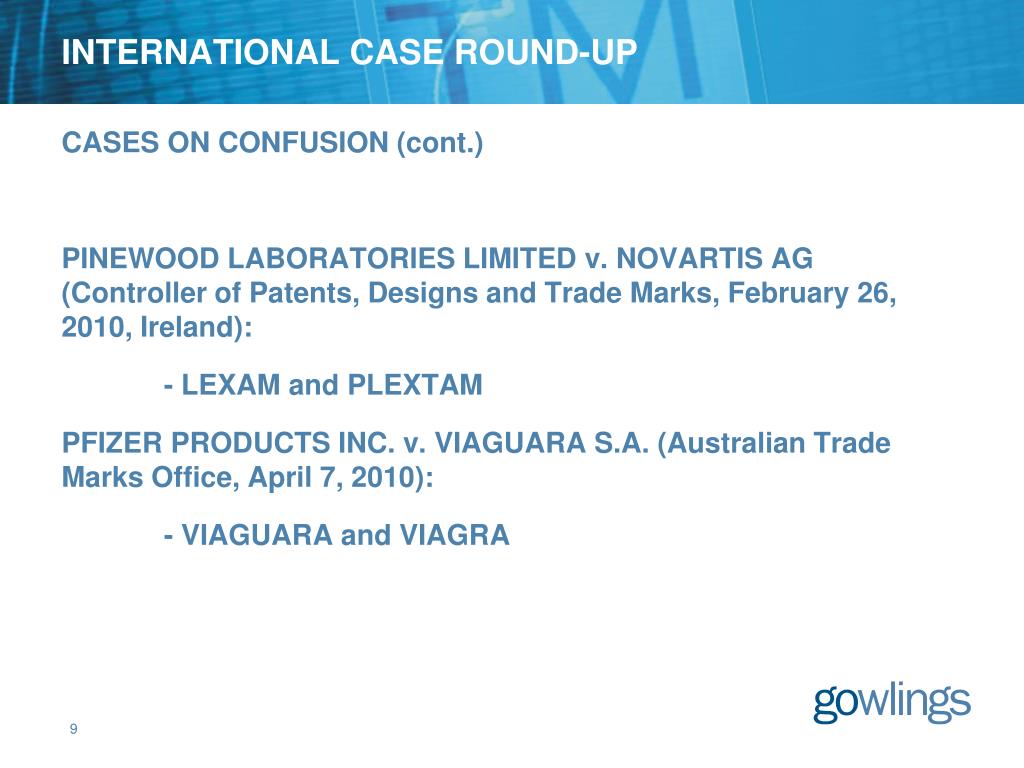 INTERNATIONAL CASE ROUND-UP

CASES ON CONFUSION (cont.)

PINEWOOD LABORATORIES LIMITED v. NOVARTIS AG (Controller of Patents, Designs and Trade Marks, February 26, 2010, Ireland):

- LEXAM and PLEXTAM

PFIZER PRODUCTS INC. v. VIAGUARA S.A. (Australian Trade Marks Office, April 7, 2010):

- VIAGUARA and VIAGRA

gowlings

9